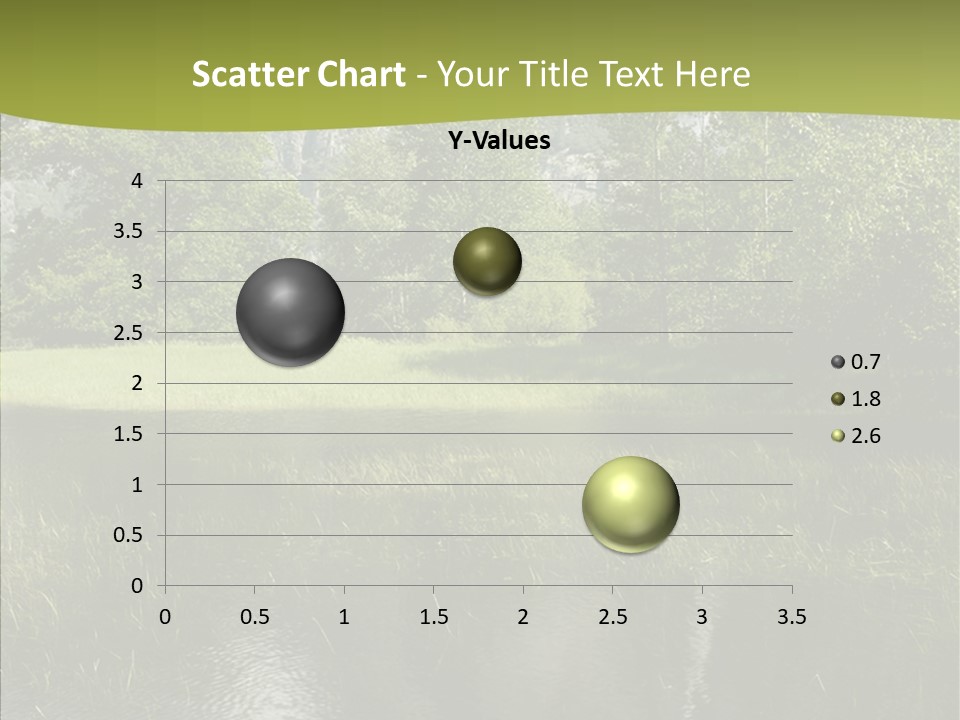 Scatter Chart - Your Title Text Here

Y-Values

4
3.5
3
2.5
2
1.5
1
0.5
0

0 0.5 1 1.5 2 2.5 3 3.5

0.7
1.8
2.6